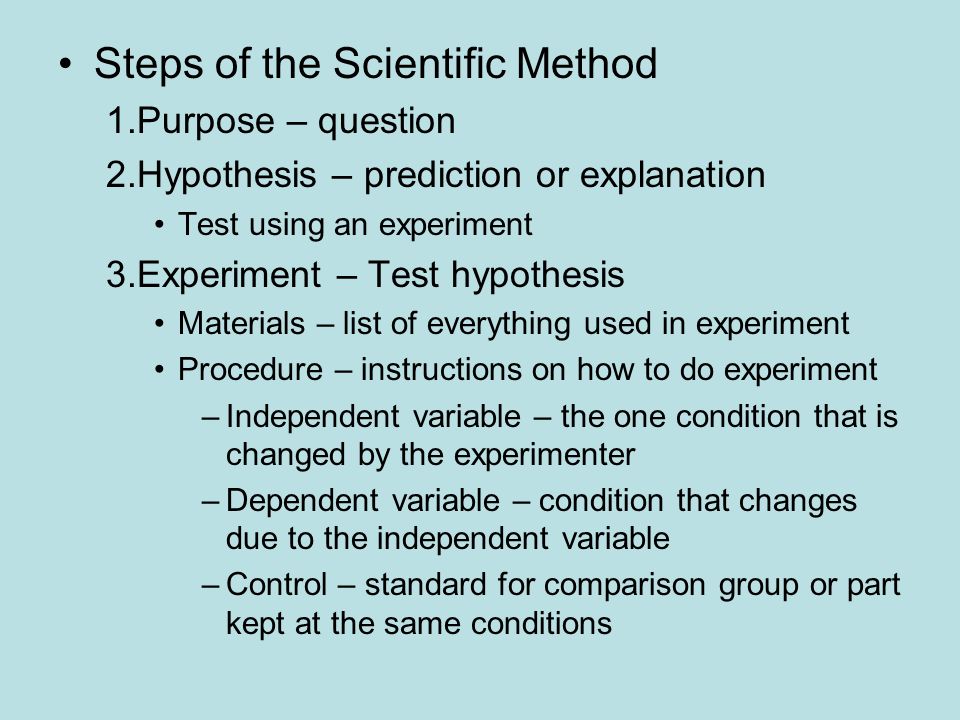 • Steps of the Scientific Method

1.Purpose – question

2.Hypothesis – prediction or explanation

• Test using an experiment

3.Experiment – Test hypothesis

• Materials – list of everything used in experiment

• Procedure – instructions on how to do experiment

– Independent variable – the one condition that is changed by the experimenter

– Dependent variable – condition that changes due to the independent variable

– Control – standard for comparison group or part kept at the same conditions